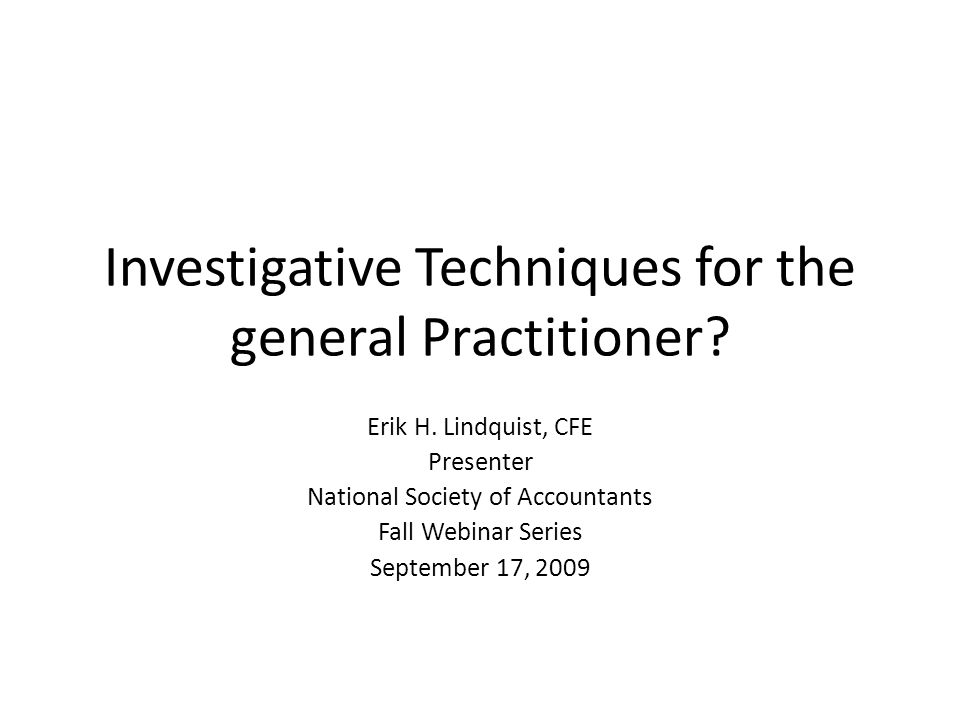 Investigative Techniques for the general Practitioner?

Erik H. Lindquist, CFE
Presenter
National Society of Accountants
Fall Webinar Series
September 17, 2009